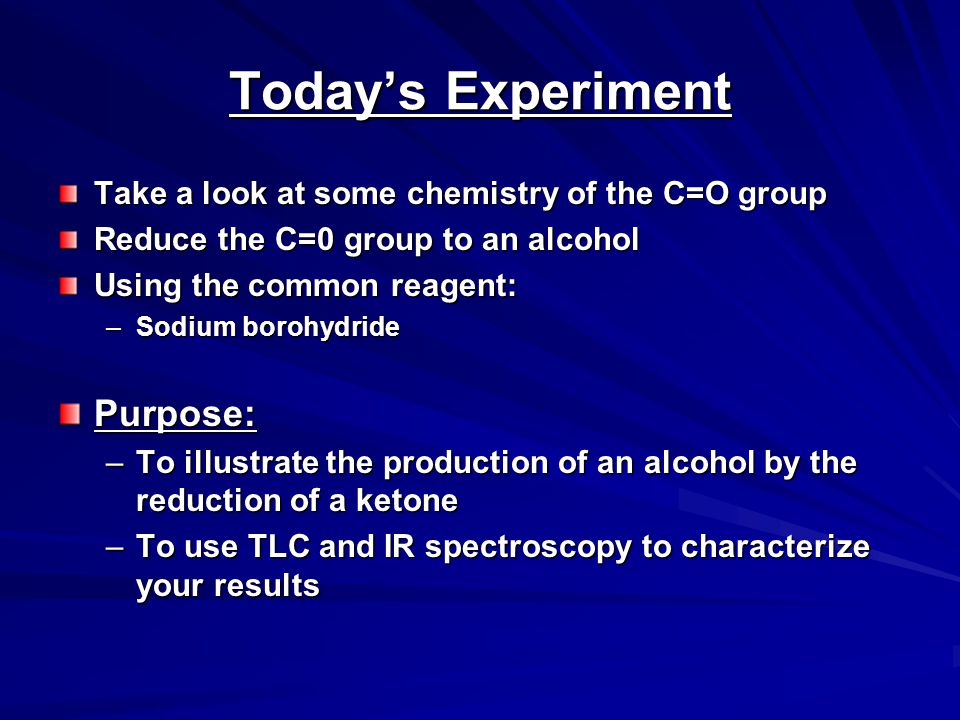 Today's Experiment

Take a look at some chemistry of the C=O group

Reduce the C=0 group to an alcohol

Using the common reagent:

– Sodium borohydride

Purpose:

– To illustrate the production of an alcohol by the reduction of a ketone

– To use TLC and IR spectroscopy to characterize your results